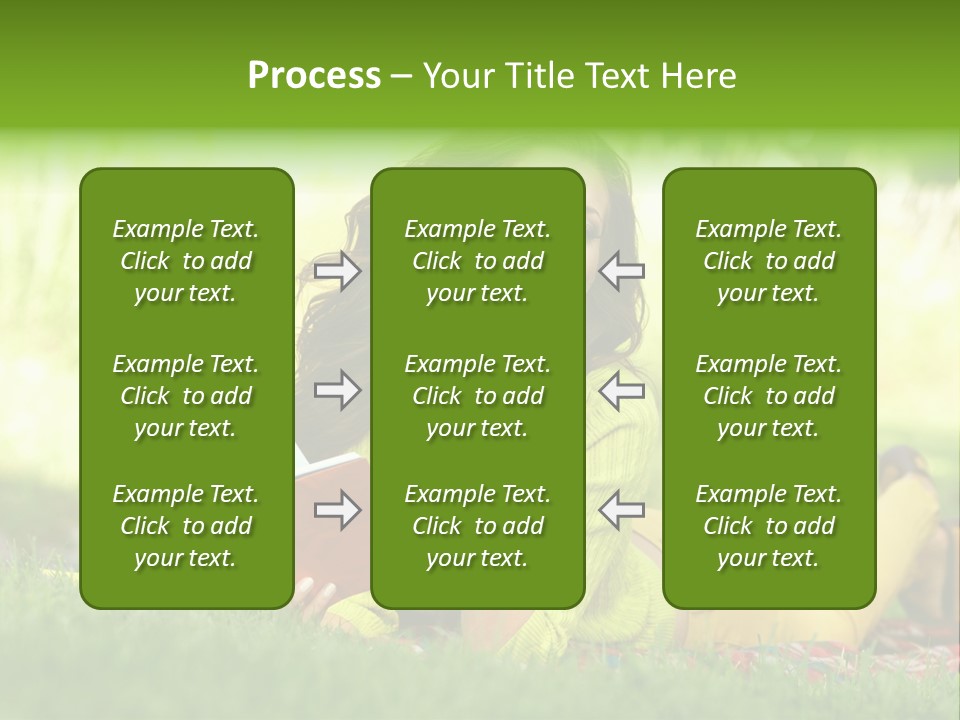 Process – Your Title Text Here

Example Text. Click to add your text.

Example Text. Click to add your text.

Example Text. Click to add your text.

Example Text. Click to add your text.

Example Text. Click to add your text.

Example Text. Click to add your text.

Example Text. Click to add your text.

Example Text. Click to add your text.

Example Text. Click to add your text.